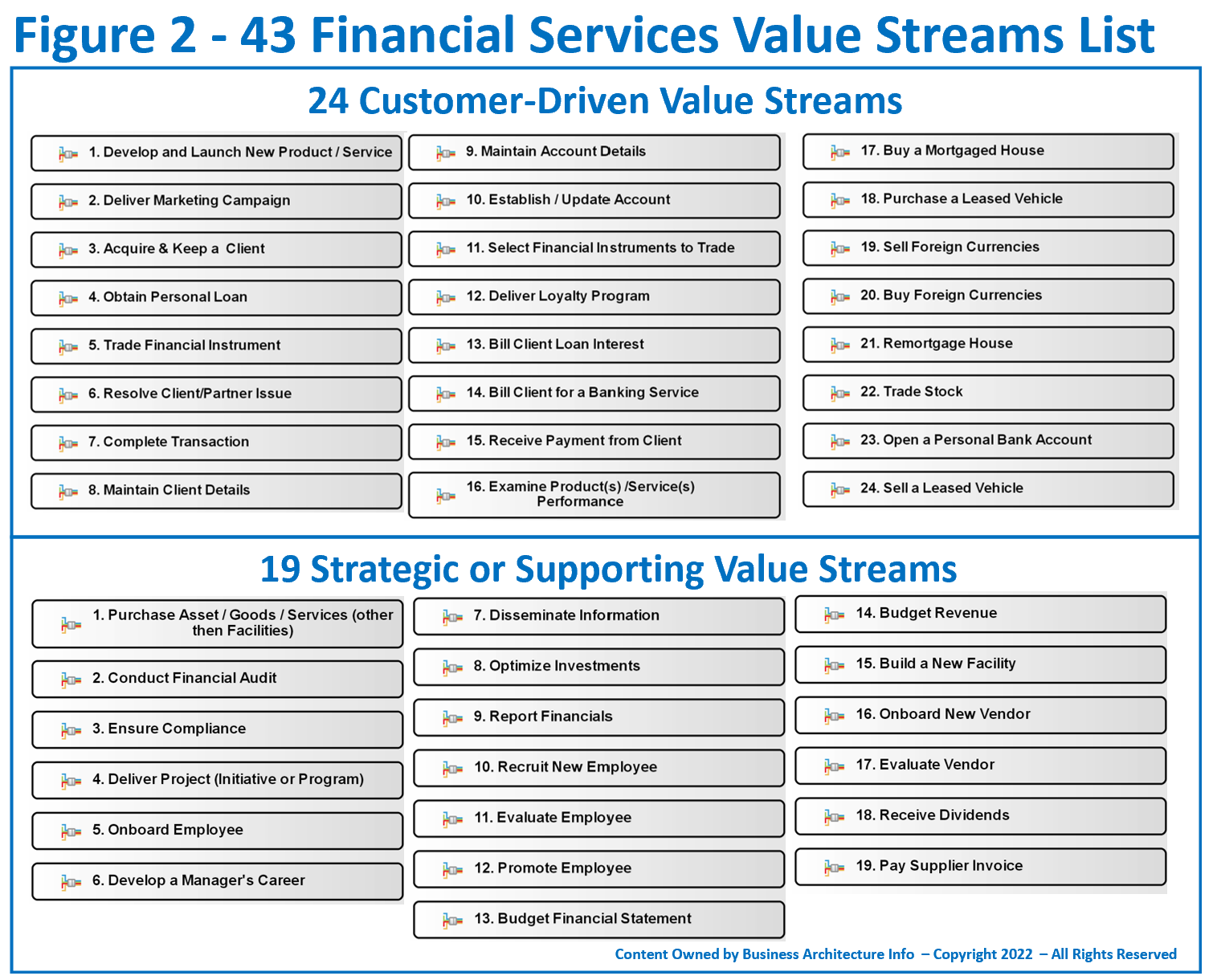 Figure 2 - 43 Financial Services Value Streams List

24 Customer-Driven Value Streams

1. Develop and Launch New Product / Service

2. Deliver Marketing Campaign

3. Acquire & Keep a Client

4. Obtain Personal Loan

5. Trade Financial Instrument

6. Resolve Client/Partner Issue

7. Complete Transaction

8. Maintain Client Details

9. Maintain Account Details

10. Establish / Update Account

11. Select Financial Instruments to Trade

12. Deliver Loyalty Program

13. Bill Client Loan Interest

14. Bill Client for a Banking Service

15. Receive Payment from Client

16. Examine Product(s) /Service(s) Performance

17. Buy a Mortgaged House

18. Purchase a Leased Vehicle

19. Sell Foreign Currencies

20. Buy Foreign Currencies

21. Remortgage House

22. Trade Stock

23. Open a Personal Bank Account

24. Sell a Leased Vehicle

19 Strategic or Supporting Value Streams

1. Purchase Asset / Goods / Services (other then Facilities)

2. Conduct Financial Audit

3. Ensure Compliance

4. Deliver Project (Initiative or Program)

5. Onboard Employee

6. Develop a Manager's Career

7. Disseminate Information

8. Optimize Investments

9. Report Financials

10. Recruit New Employee

11. Evaluate Employee

12. Promote Employee

13. Budget Financial Statement

14. Budget Revenue

15. Build a New Facility

16. Onboard New Vendor

17. Evaluate Vendor

18. Receive Dividends

19. Pay Supplier Invoice

Content Owned by Business Architecture Info – Copyright 2022 – All Rights Reserved